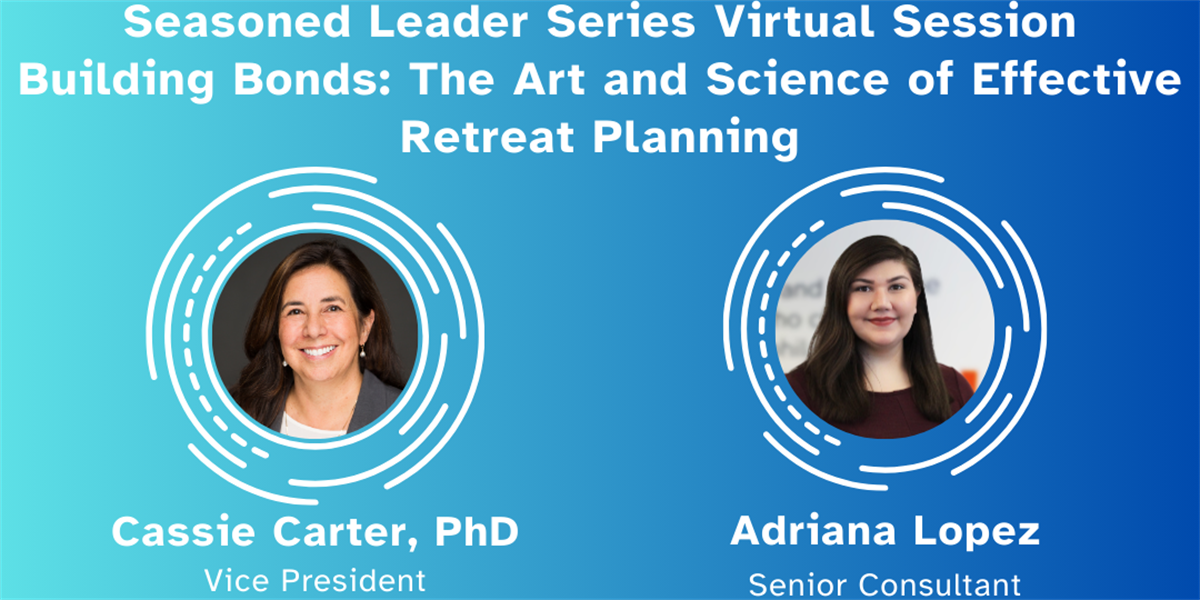 Seasoned Leader Series Virtual Session
Building Bonds: The Art and Science of Effective Retreat Planning

Cassie Carter, PhD
Vice President

Adriana Lopez
Senior Consultant